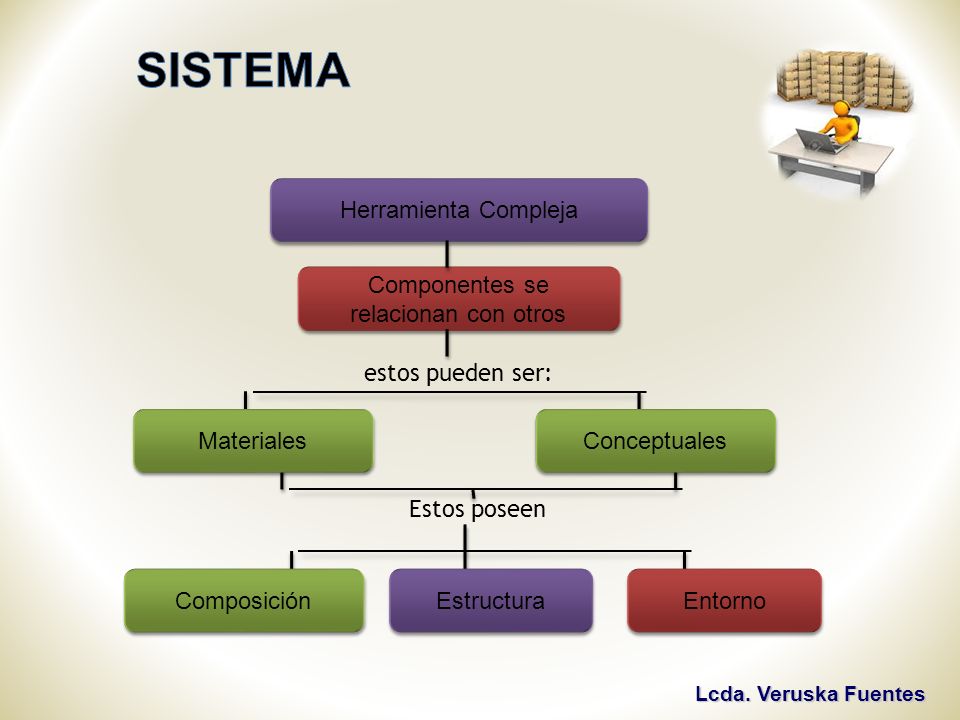 SISTEMA

Herramienta Compleja

Componentes se relacionan con otros

estos pueden ser:

Materiales

Conceptuales

Estos poseen

Composición

Estructura

Entorno

Lcda. Veruska Fuentes